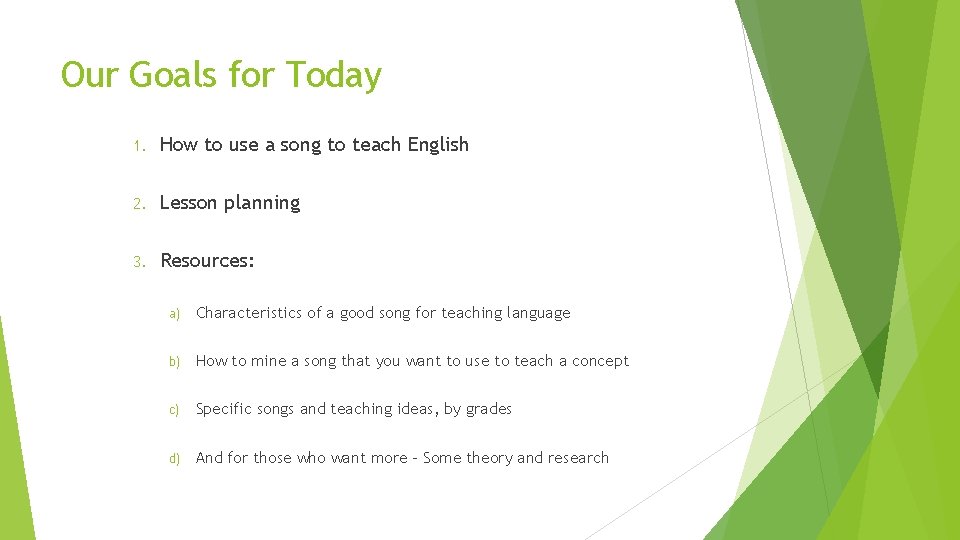 Our Goals for Today

1. How to use a song to teach English

2. Lesson planning

3. Resources:

a) Characteristics of a good song for teaching language

b) How to mine a song that you want to use to teach a concept

c) Specific songs and teaching ideas, by grades

d) And for those who want more – Some theory and research